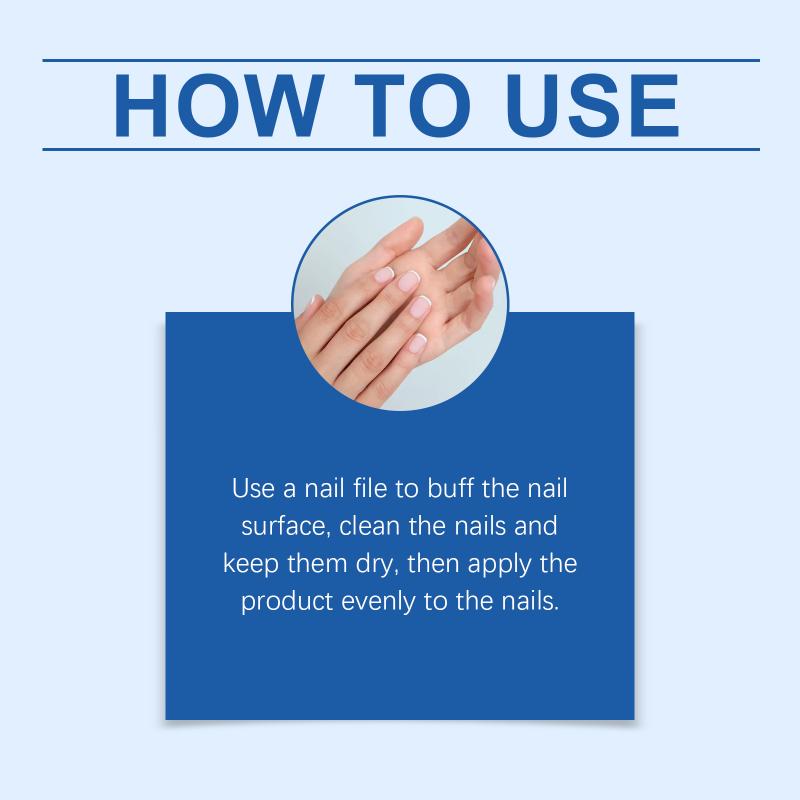 HOW TO USE

Use a nail file to buff the nail surface, clean the nails and keep them dry, then apply the product evenly to the nails.